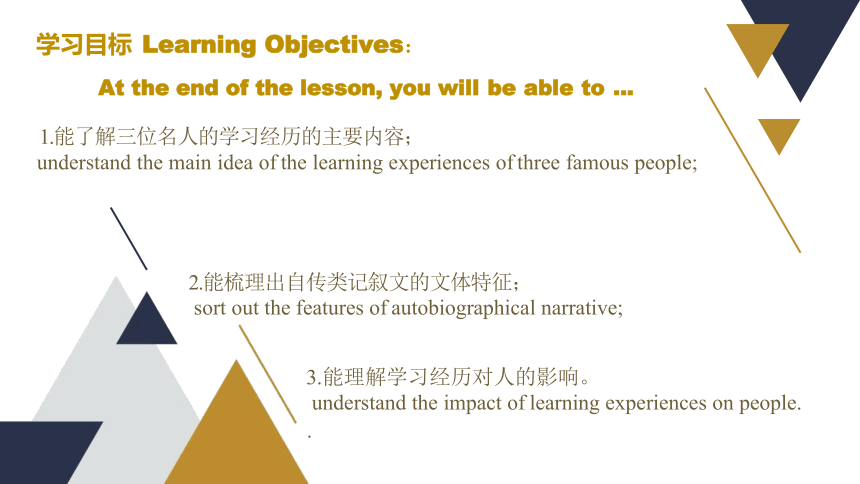 学习目标 Learning Objectives：

At the end of the lesson, you will be able to ...

1.能了解三位名人的学习经历的主要内容；
understand the main idea of the learning experiences of three famous people;

2.能梳理出自传类记叙文的文体特征；
sort out the features of autobiographical narrative;

3.能理解学习经历对人的影响。
understand the impact of learning experiences on people.
.